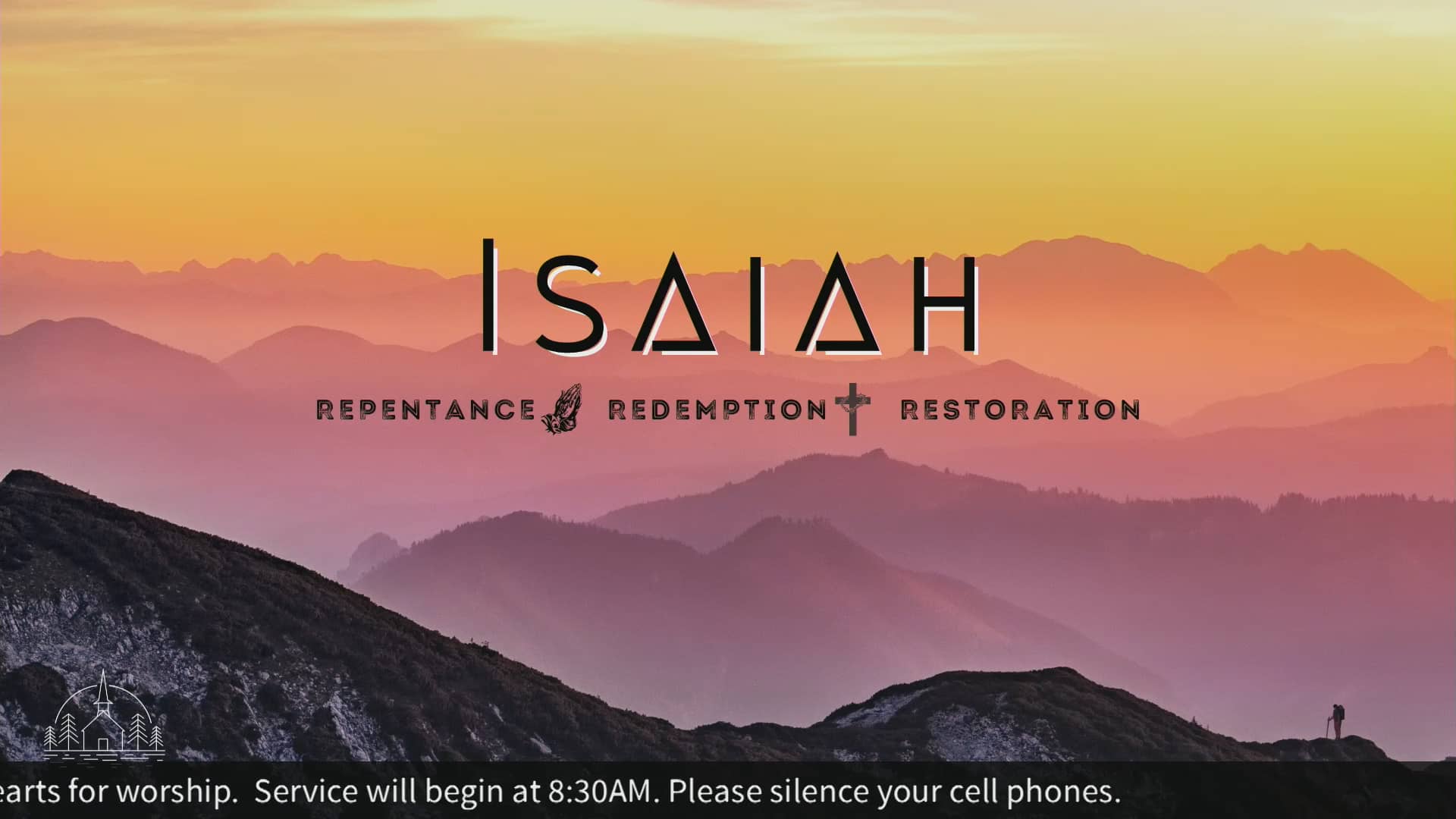 ISAIAH

REPENTANCE REDEMPTION RESTORATION

earts for worship. Service will begin at 8:30AM. Please silence your cell phones.